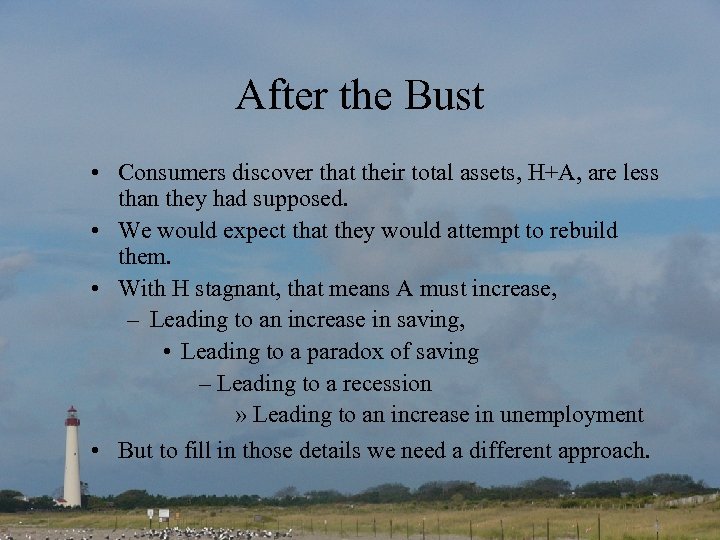 After the Bust

• Consumers discover that their total assets, H+A, are less than they had supposed.
• We would expect that they would attempt to rebuild them.
• With H stagnant, that means A must increase,
  – Leading to an increase in saving,
    • Leading to a paradox of saving
      – Leading to a recession
        » Leading to an increase in unemployment
• But to fill in those details we need a different approach.